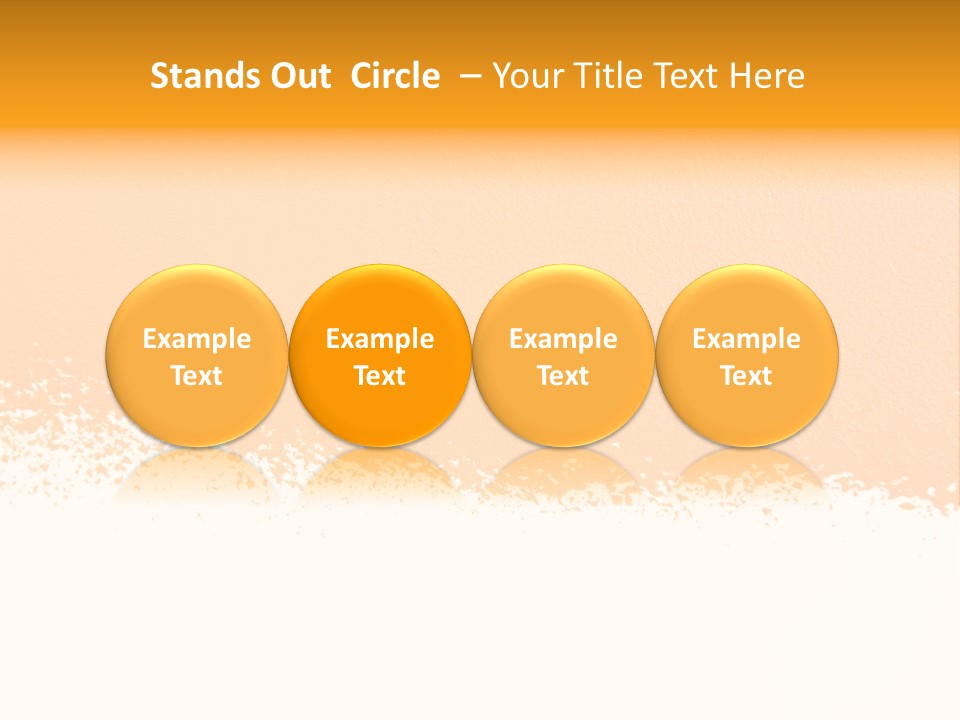 Stands Out  Circle  – Your Title Text Here

Example Text

Example Text

Example Text

Example Text